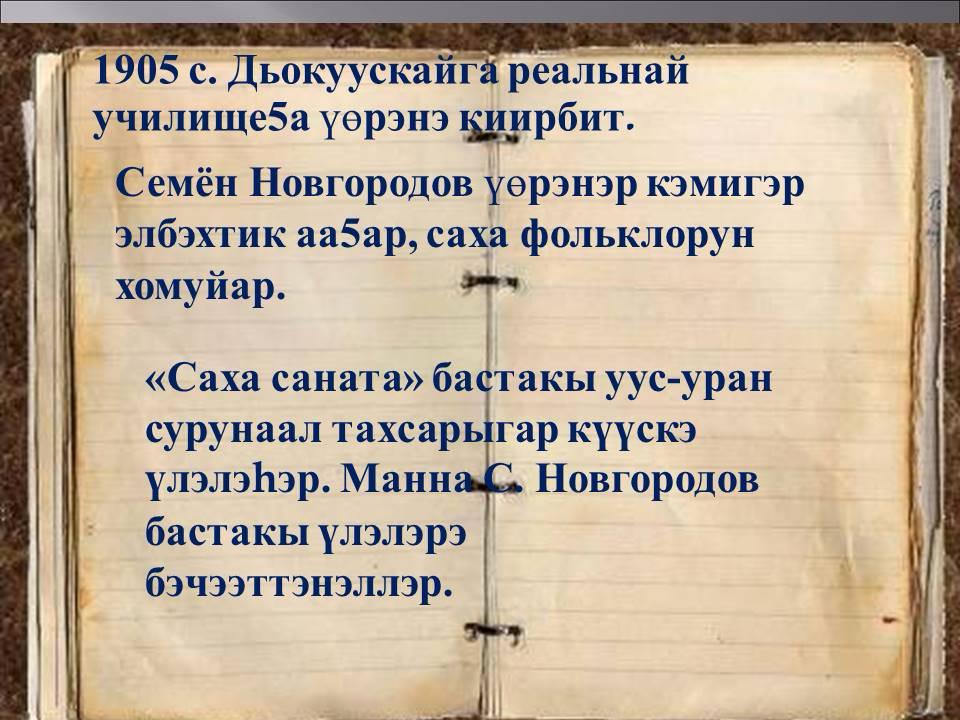 1905 с. Дьокуускайга реальнай училище5а үөрэнэ киирбит.

Семён Новгородов үөрэнэр кэмигэр элбэхтик аа5ар, саха фольклорун хомуйар.

«Саха саната» бастакы уус-уран сурунаал тахсарыгар күүскэ үлэлэһэр. Манна С. Новгородов бастакы үлэлэрэ бэчээттэнэллэр.